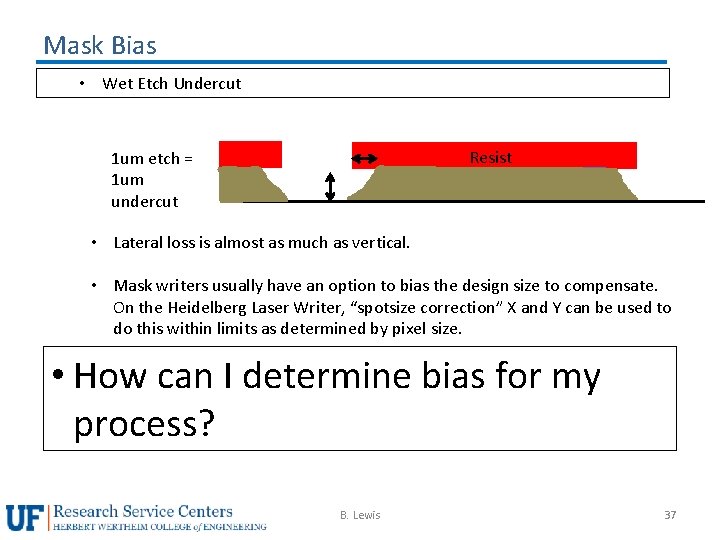 Mask Bias

• Wet Etch Undercut

1um etch = 1um undercut

Resist

• Lateral loss is almost as much as vertical.

• Mask writers usually have an option to bias the design size to compensate. On the Heidelberg Laser Writer, "spotsize correction" X and Y can be used to do this within limits as determined by pixel size.

• How can I determine bias for my process?

UF Research Service Centers
HERBERT WERTHEIM COLLEGE of ENGINEERING

B. Lewis

37